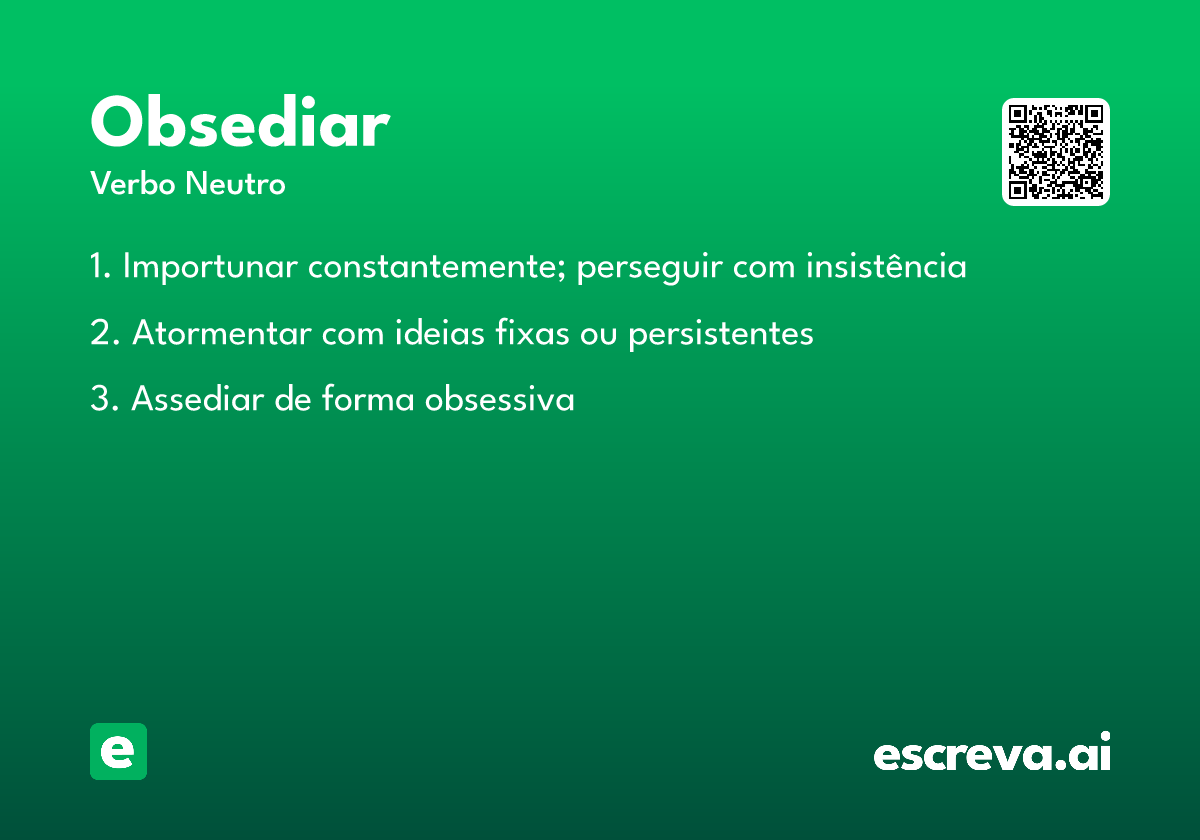 Obsediar

Verbo Neutro

1. Importunar constantemente; perseguir com insistência

2. Atormentar com ideias fixas ou persistentes

3. Assediar de forma obsessiva

e

escreva.ai